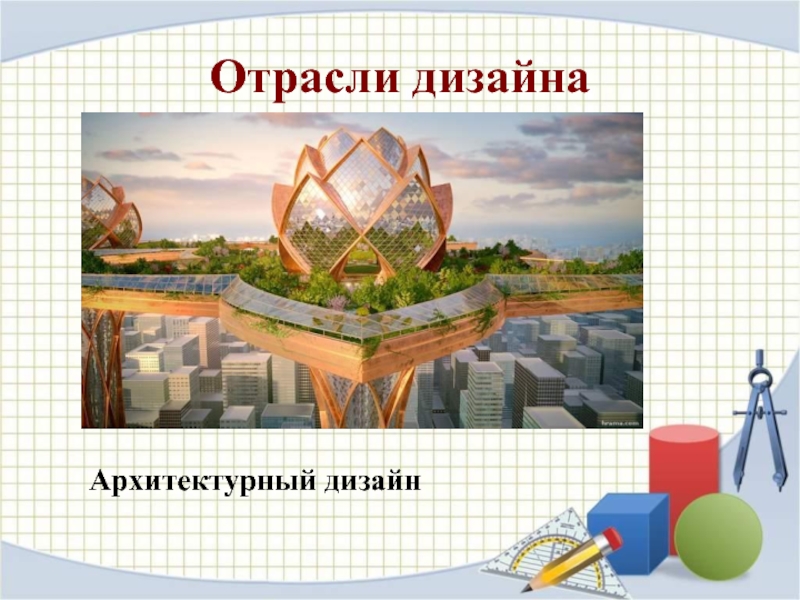 Отрасли дизайна

frama.com

Архитектурный дизайн